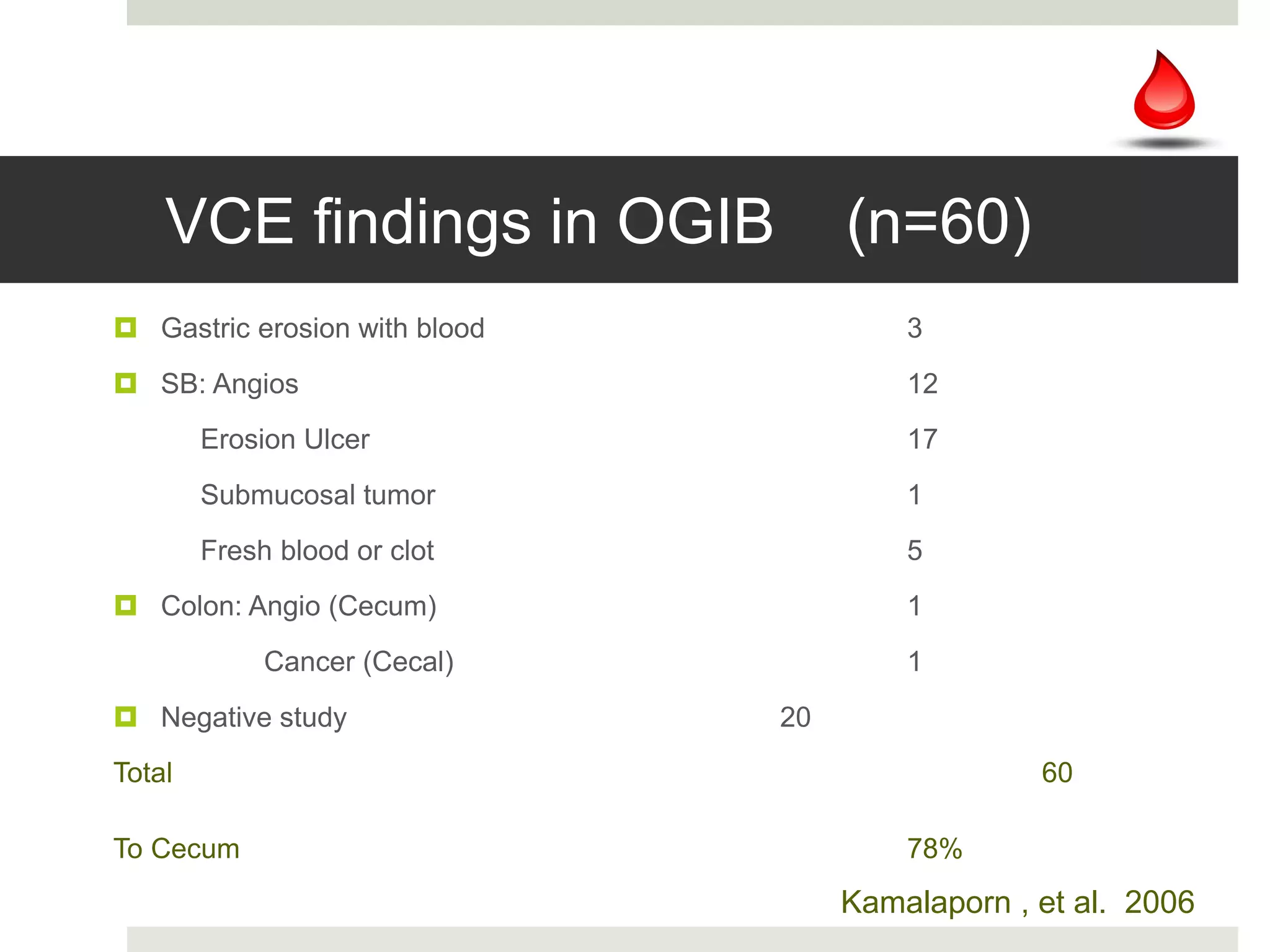 VCE findings in OGIB (n=60)

Gastric erosion with blood 3

SB: Angios 12

Erosion Ulcer 17

Submucosal tumor 1

Fresh blood or clot 5

Colon: Angio (Cecum) 1

Cancer (Cecal) 1

Negative study 20

Total 60

To Cecum 78%

Kamalaporn , et al. 2006